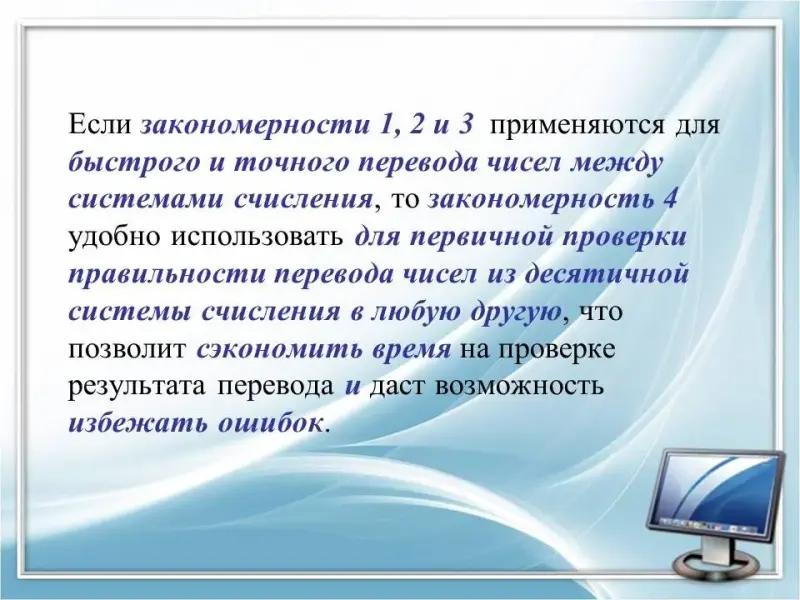 Если закономерности 1, 2 и 3 применяются для быстрого и точного перевода чисел между системами счисления, то закономерность 4 удобно использовать для первичной проверки правильности перевода чисел из десятичной системы счисления в любую другую, что позволит сэкономить время на проверке результата перевода и даст возможность избежать ошибок.